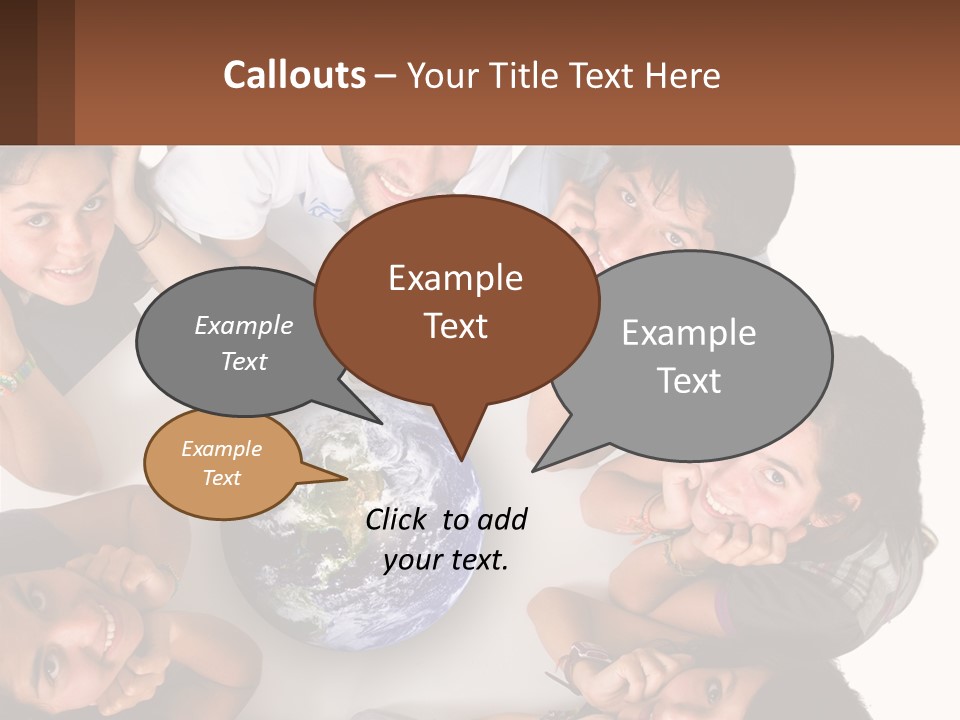 Callouts – Your Title Text Here

Example Text

Example Text

Example Text

Example Text

Click to add your text.